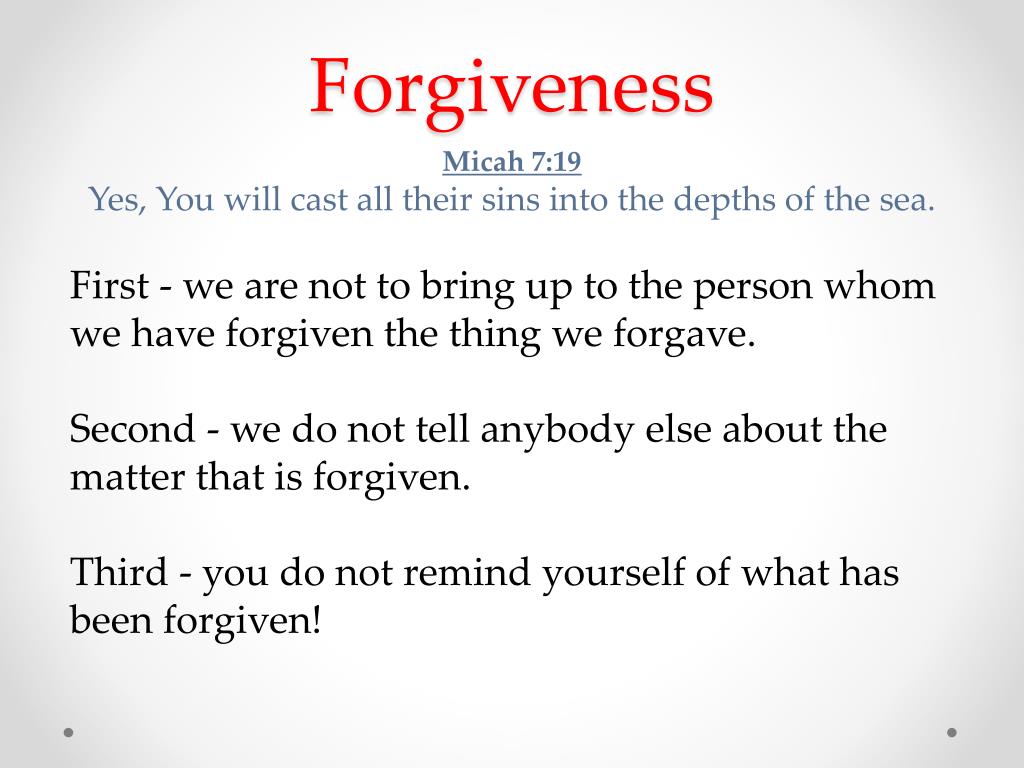 Forgiveness

Micah 7:19
Yes, You will cast all their sins into the depths of the sea.

First - we are not to bring up to the person whom we have forgiven the thing we forgave.

Second - we do not tell anybody else about the matter that is forgiven.

Third - you do not remind yourself of what has been forgiven!